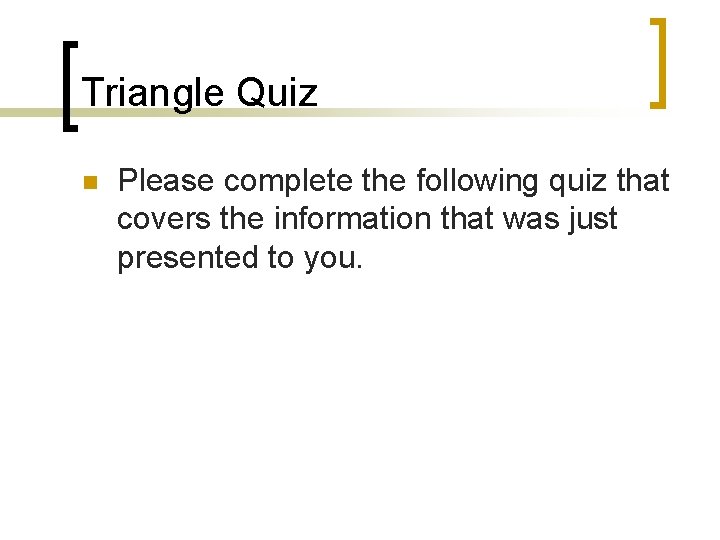 Triangle Quiz

Please complete the following quiz that covers the information that was just presented to you.